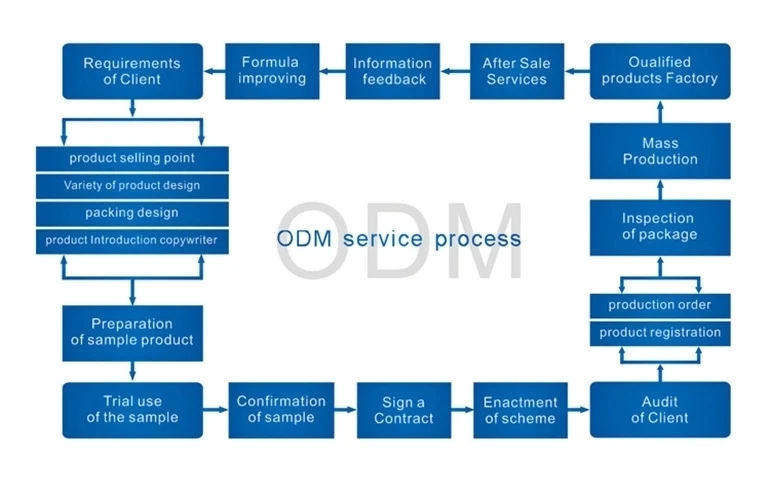 Requirements of Client

Formula improving

Information feedback

After Sale Services

Oualified products Factory

product selling point

Variety of product design

packing design

product Introduction copywriter

ODM

ODM service process

Mass Production

Inspection of package

production order

product registration

Preparation of sample product

Trial use of the sample

Confirmation of sample

Sign a Contract

Enactment of scheme

Audit of Client